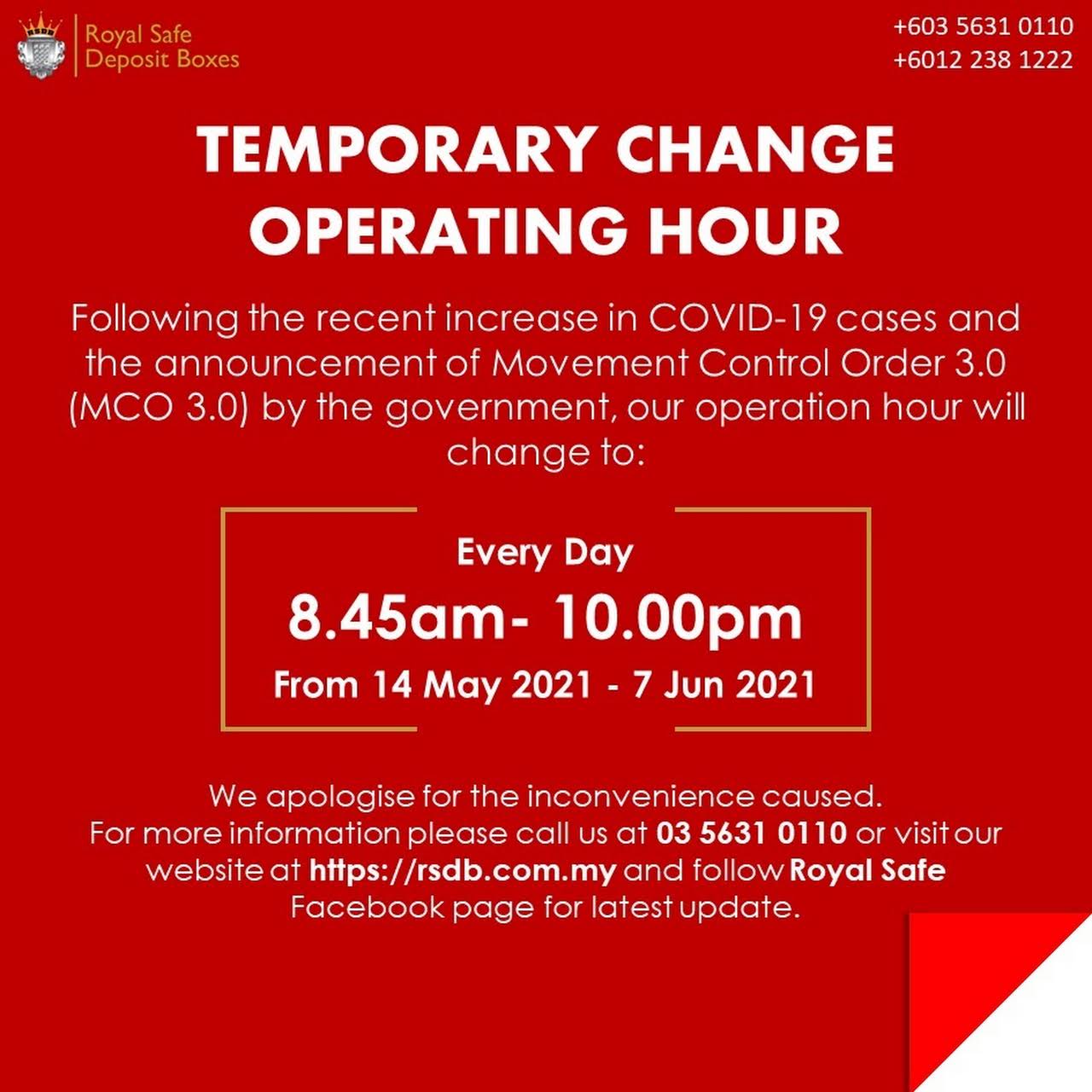 RSDB

Royal Safe
Deposit Boxes

+603 5631 0110
+6012 238 1222

TEMPORARY CHANGE
OPERATING HOUR

Following the recent increase in COVID-19 cases and the announcement of Movement Control Order 3.0 (MCO 3.0) by the government, our operation hour will change to:

Every Day
8.45am- 10.00pm
From 14 May 2021 - 7 Jun 2021

We apologise for the inconvenience caused.
For more information please call us at 03 5631 0110 or visit our website at https://rsdb.com.my and follow Royal Safe Facebook page for latest update.